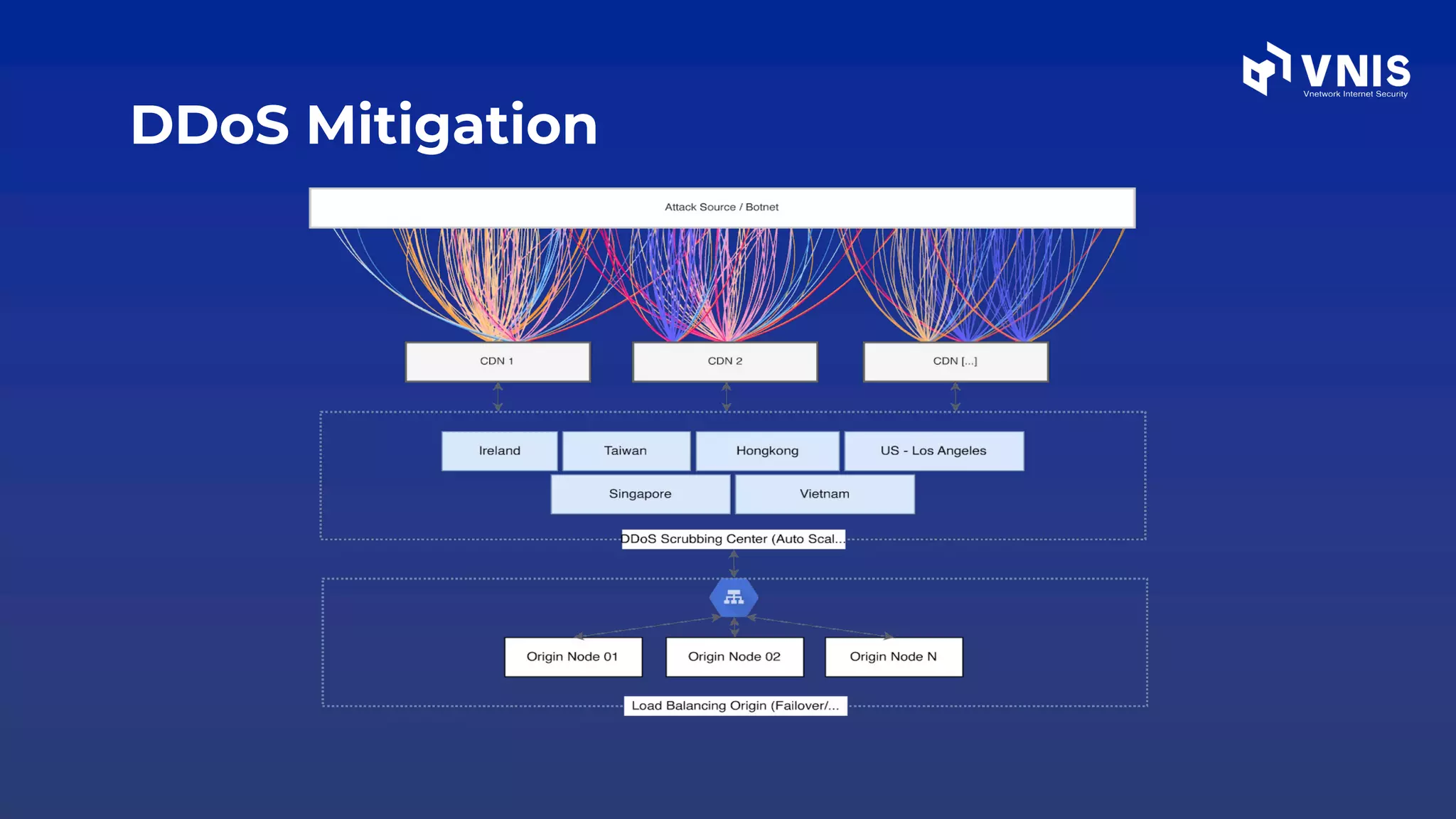 VNIS
Vnetwork Internet Security

DDoS Mitigation

Attack Source / Botnet

CDN 1

CDN 2

CDN [...]

Ireland

Taiwan

Hongkong

US - Los Angeles

Singapore

Vietnam

DDoS Scrubbing Center (Auto Scal...

Origin Node 01

Origin Node 02

Origin Node N

Load Balancing Origin (Failover/...